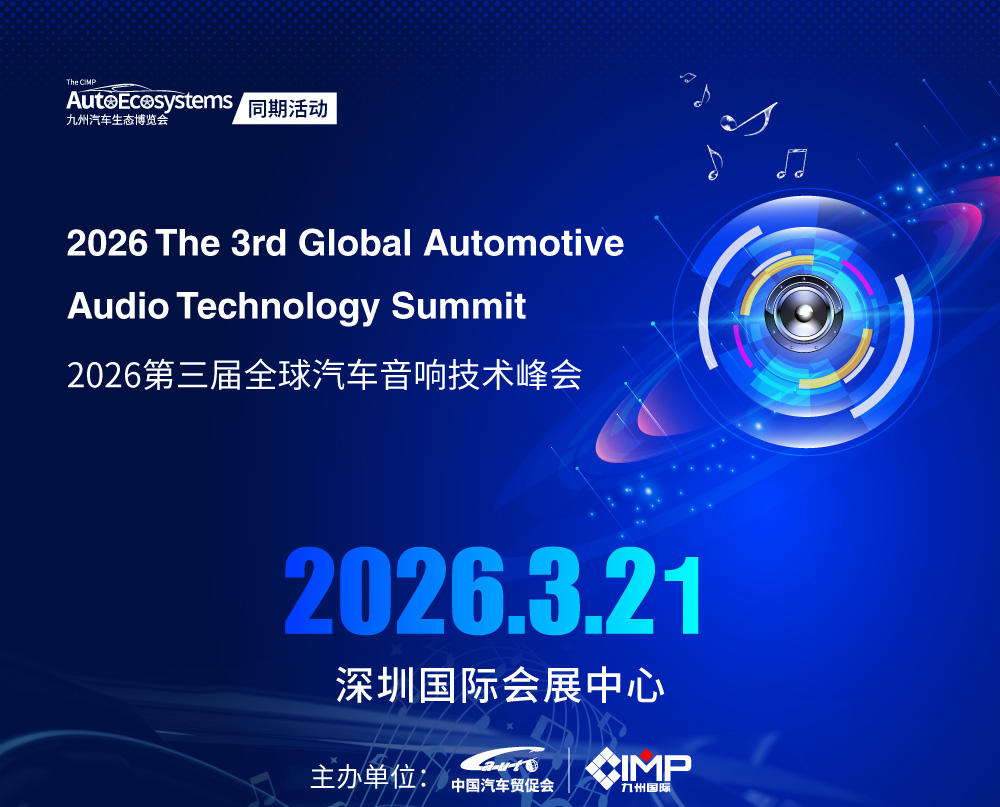 The CIMP
AutoEcosystems
九州汽车生态博览会
同期活动

2026 The 3rd Global Automotive Audio Technology Summit
2026第三届全球汽车音响技术峰会

2026.3.21
深圳国际会展中心

主办单位：
中国汽车贸促会
CIMP
九州国际